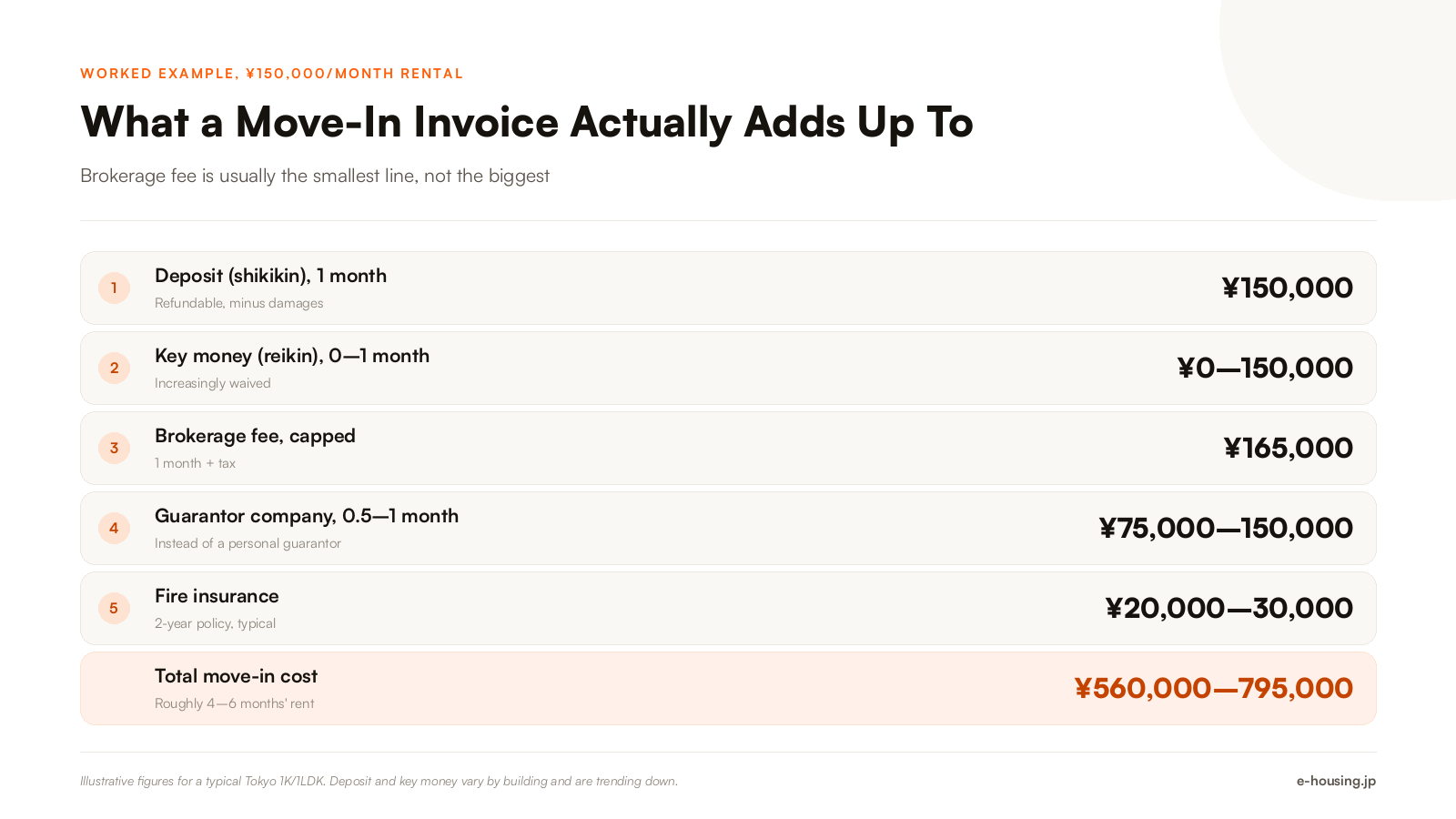 WORKED EXAMPLE, ¥150,000/MONTH RENTAL

What a Move-In Invoice Actually Adds Up To

Brokerage fee is usually the smallest line, not the biggest

1 Deposit (shikikin), 1 month
Refundable, minus damages
¥150,000

2 Key money (reikin), 0—1 month
Increasingly waived
¥0—150,000

3 Brokerage fee, capped
1 month + tax
¥165,000

4 Guarantor company, 0.5—1 month
Instead of a personal guarantor
¥75,000—150,000

5 Fire insurance
2-year policy, typical
¥20,000—30,000

Total move-in cost
Roughly 4—6 months' rent
¥560,000—795,000

Illustrative figures for a typical Tokyo 1K/1LDK. Deposit and key money vary by building and are trending down.

e-housing.jp